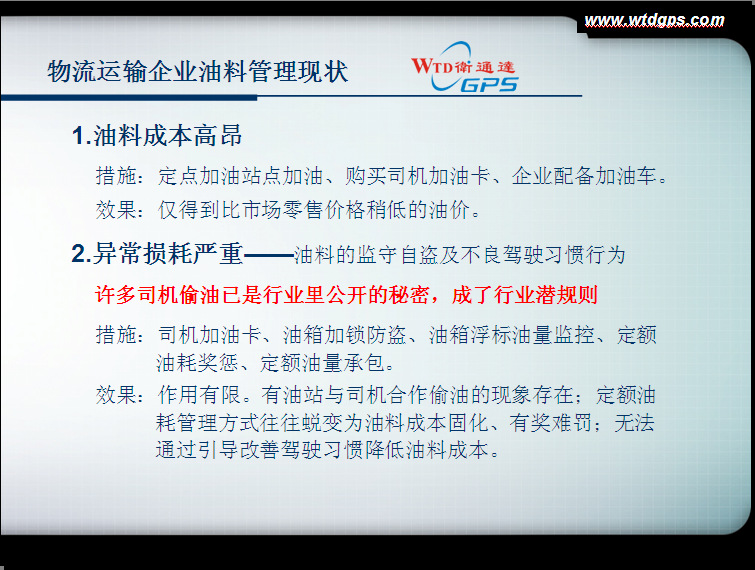 www.wtdgps.com

物流运输企业油料管理现状

WTD衛通達 GPS

1.油料成本高昂

措施：定点加油站点加油、购买司机加油卡、企业配备加油车。

效果：仅得到比市场零售价格稍低的油价。

2.异常损耗严重——油料的监守自盗及不良驾驶习惯行为

许多司机偷油已是行业里公开的秘密，成了行业潜规则

措施：司机加油卡、油箱加锁防盗、油箱浮标油量监控、定额油耗奖惩、定额油量承包。

效果：作用有限。有油站与司机合作偷油的现象存在；定额油耗管理方式往往蜕变为油料成本固化、有奖难罚；无法通过引导改善驾驶习惯降低油料成本。